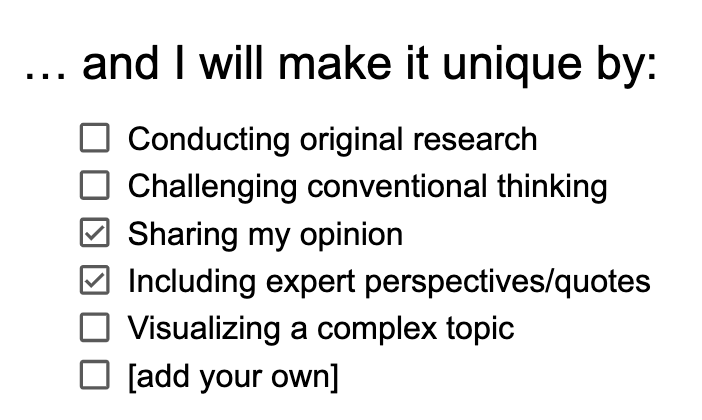 … and I will make it unique by:

☐ Conducting original research
☐ Challenging conventional thinking
☑ Sharing my opinion
☑ Including expert perspectives/quotes
☐ Visualizing a complex topic
☐ [add your own]